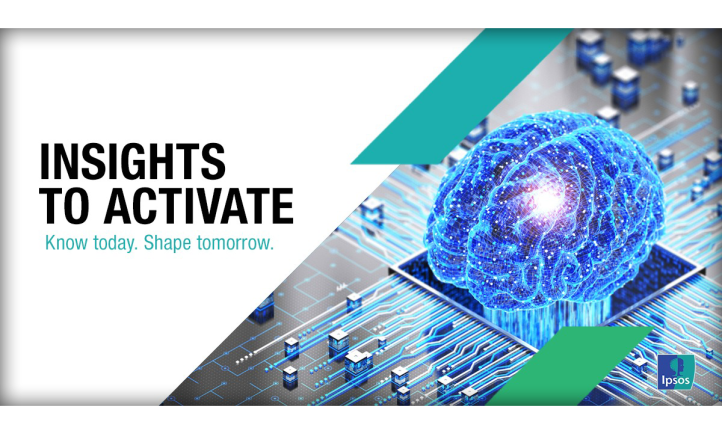 INSIGHTS TO ACTIVATE

Know today. Shape tomorrow.

Ipsos